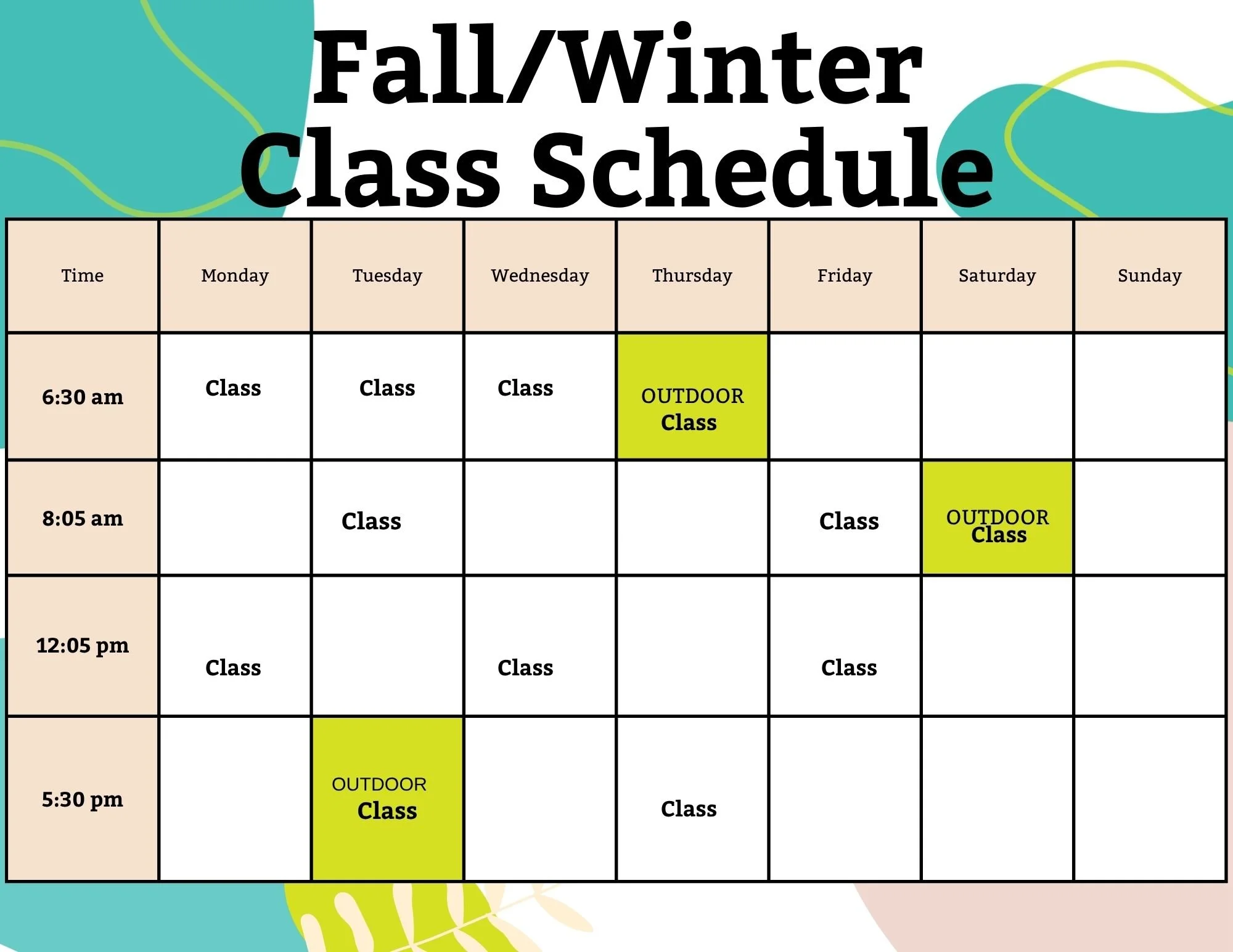 Fall/Winter
Class Schedule

| Time | Monday | Tuesday | Wednesday | Thursday | Friday | Saturday | Sunday |
|---|---|---|---|---|---|---|---|
| 6:30 am | Class | Class | Class | OUTDOOR Class | | | |
| 8:05 am | | Class | | | Class | OUTDOOR Class | |
| 12:05 pm | Class | | Class | | Class | | |
| 5:30 pm | | OUTDOOR Class | | Class | | | |